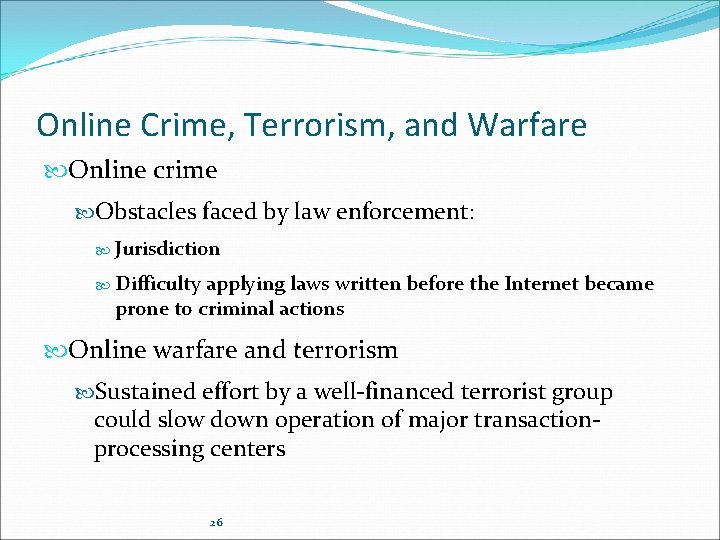 Online Crime, Terrorism, and Warfare

Online crime

Obstacles faced by law enforcement:

Jurisdiction

Difficulty applying laws written before the Internet became prone to criminal actions

Online warfare and terrorism

Sustained effort by a well-financed terrorist group could slow down operation of major transaction-processing centers

26